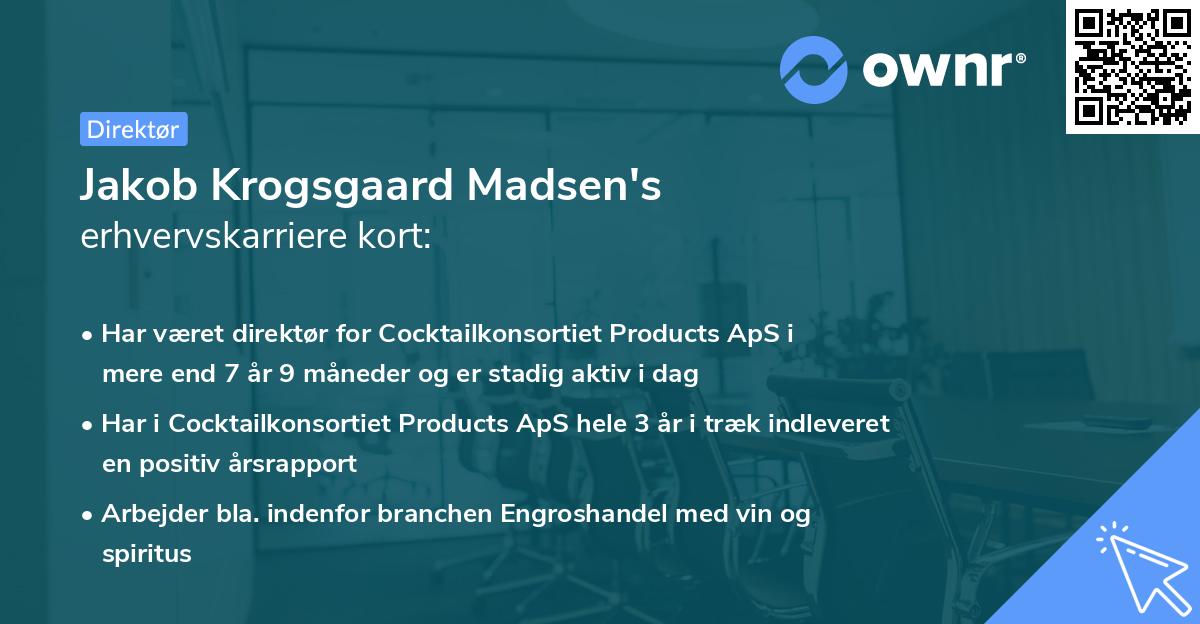 ownr®

Direktør

Jakob Krogsgaard Madsen's
erhvervskarriere kort:

• Har været direktør for Cocktailkonsortiet Products ApS i mere end 7 år 9 måneder og er stadig aktiv i dag
• Har i Cocktailkonsortiet Products ApS hele 3 år i træk indleveret en positiv årsrapport
• Arbejder bla. indenfor branchen Engroshandel med vin og spiritus